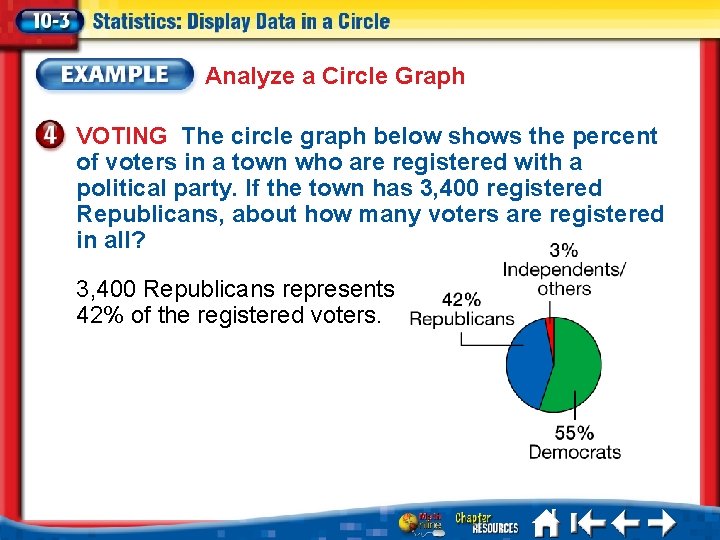 10-3 Statistics: Display Data in a Circle

EXAMPLE Analyze a Circle Graph

4 VOTING The circle graph below shows the percent of voters in a town who are registered with a political party. If the town has 3,400 registered Republicans, about how many voters are registered in all?

3,400 Republicans represents 42% of the registered voters.

3%
Independents/
others

42%
Republicans

55%
Democrats

Math Online Chapter RESOURCES